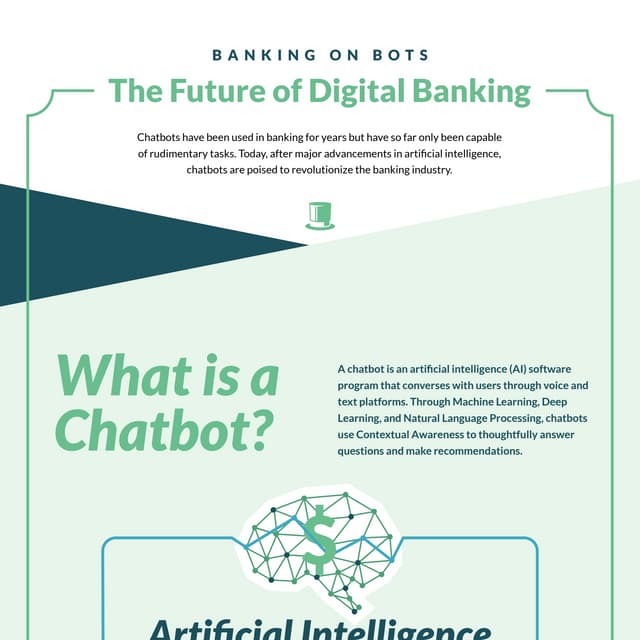 BANKING ON BOTS

The Future of Digital Banking

Chatbots have been used in banking for years but have so far only been capable of rudimentary tasks. Today, after major advancements in artificial intelligence, chatbots are poised to revolutionize the banking industry.

What is a Chatbot?

A chatbot is an artificial intelligence (AI) software program that converses with users through voice and text platforms. Through Machine Learning, Deep Learning, and Natural Language Processing, chatbots use Contextual Awareness to thoughtfully answer questions and make recommendations.

$

Artificial Intelligence